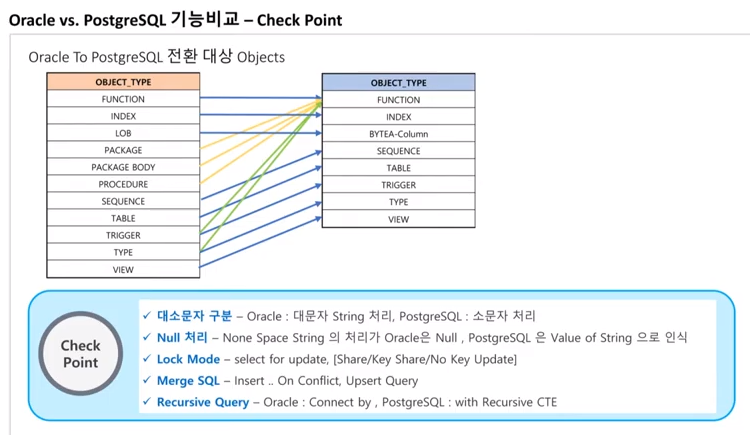 Oracle vs. PostgreSQL 기능비교 – Check Point

Oracle To PostgreSQL 전환 대상 Objects

| OBJECT_TYPE |
|---|
| FUNCTION |
| INDEX |
| LOB |
| PACKAGE |
| PACKAGE BODY |
| PROCEDURE |
| SEQUENCE |
| TABLE |
| TRIGGER |
| TYPE |
| VIEW |

| OBJECT_TYPE |
|---|
| FUNCTION |
| INDEX |
| BYTEA-Column |
| SEQUENCE |
| TABLE |
| TRIGGER |
| TYPE |
| VIEW |

Check Point

✓ 대소문자 구분 – Oracle : 대문자 String 처리, PostgreSQL : 소문자 처리
✓ Null 처리 – None Space String 의 처리가 Oracle은 Null , PostgreSQL 은 Value of String 으로 인식
✓ Lock Mode – select for update, [Share/Key Share/No Key Update]
✓ Merge SQL – Insert .. On Conflict, Upsert Query
✓ Recursive Query – Oracle : Connect by , PostgreSQL : with Recursive CTE